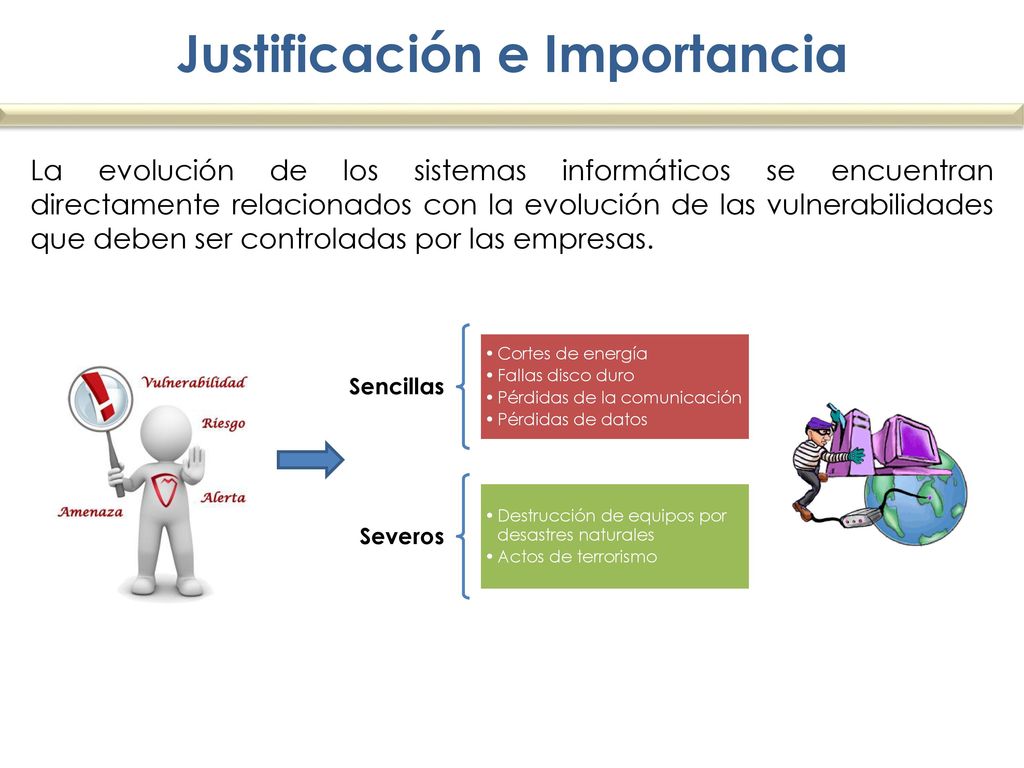 Justificación e Importancia

La evolución de los sistemas informáticos se encuentran directamente relacionados con la evolución de las vulnerabilidades que deben ser controladas por las empresas.

Vulnerabilidad
Riesgo
Alerta
Amenaza

Sencillas

• Cortes de energía
• Fallas disco duro
• Pérdidas de la comunicación
• Pérdidas de datos

Severos

• Destrucción de equipos por desastres naturales
• Actos de terrorismo